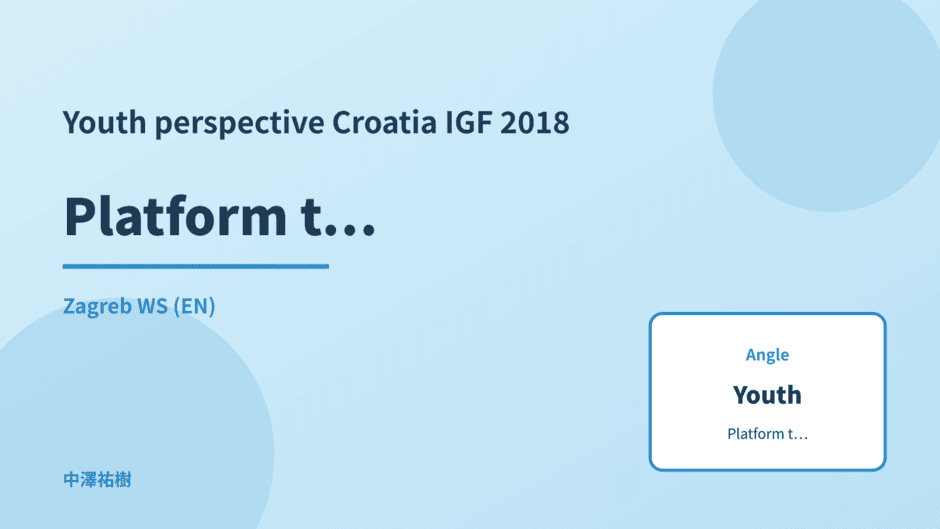 Youth perspective Croatia IGF 2018

Platform t…

Zagreb WS (EN)

Angle

Youth

Platform t…

中澤祐樹